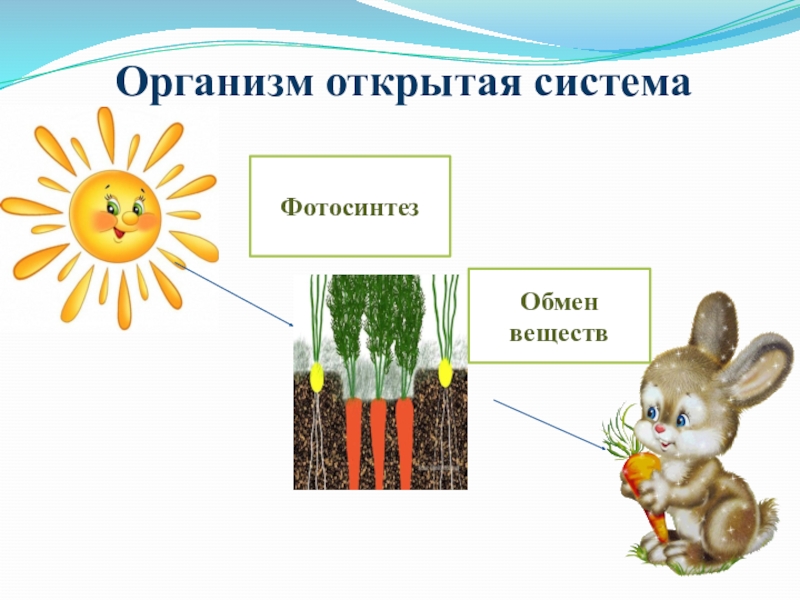 Организм открытая система

Фотосинтез

Обмен веществ